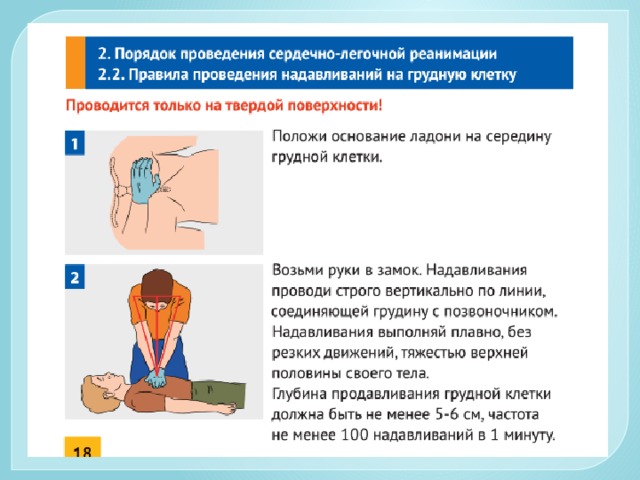 2. Порядок проведения сердечно-легочной реанимации
2.2. Правила проведения надавливаний на грудную клетку

Проводится только на твердой поверхности!

1

Положи основание ладони на середину грудной клетки.

2

Возьми руки в замок. Надавливания проводи строго вертикально по линии, соединяющей грудину с позвоночником. Надавливания выполняй плавно, без резких движений, тяжестью верхней половины своего тела.
Глубина продавливания грудной клетки должна быть не менее 5-6 см, частота не менее 100 надавливаний в 1 минуту.

18